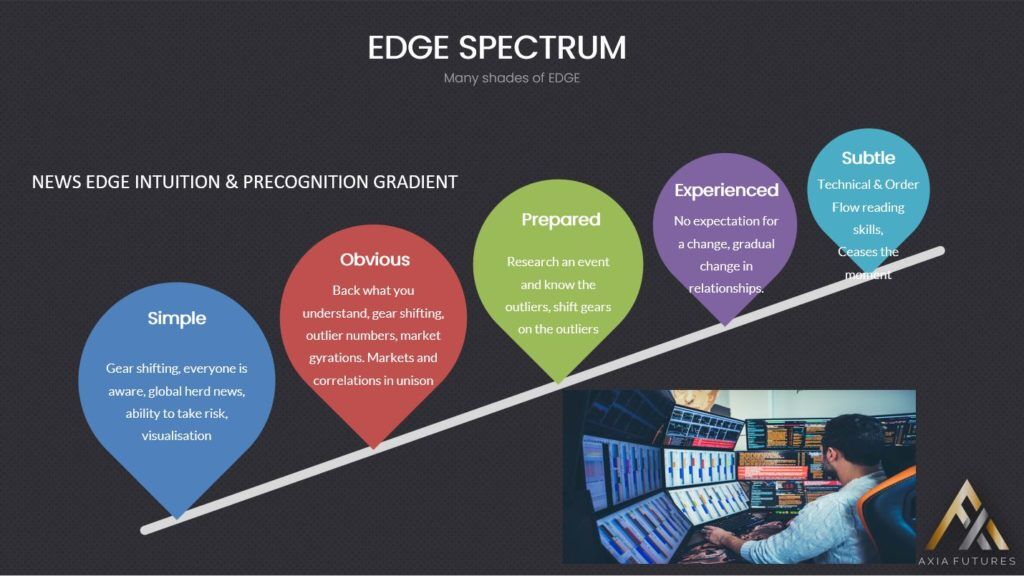 EDGE SPECTRUM

Many shades of EDGE

NEWS EDGE INTUITION & PRECOGNITION GRADIENT

Simple

Gear shifting, everyone is aware, global herd news, ability to take risk, visualisation

Obvious

Back what you understand, gear shifting, outlier numbers, market gyrations. Markets and correlations in unison

Prepared

Research an event and know the outliers, shift gears on the outliers

Experienced

No expectation for a change, gradual change in relationships.

Subtle

Technical & Order Flow reading skills, Ceases the moment

AXIA FUTURES